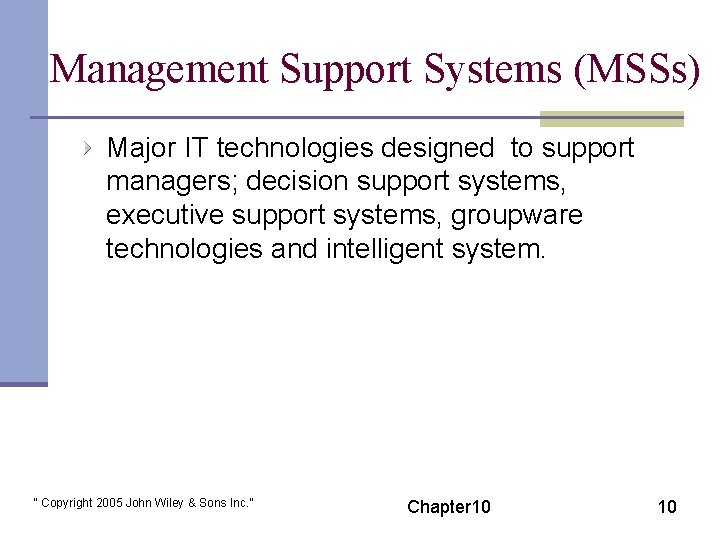 Management Support Systems (MSSs)

Major IT technologies designed to support managers; decision support systems, executive support systems, groupware technologies and intelligent system.

" Copyright 2005 John Wiley & Sons Inc."

Chapter10

10